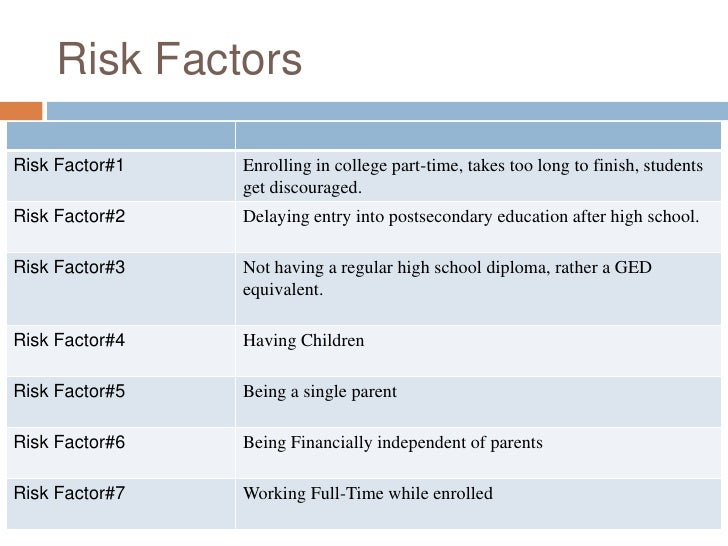 Risk Factors

| | |
|---|---|
| Risk Factor#1 | Enrolling in college part-time, takes too long to finish, students get discouraged. |
| Risk Factor#2 | Delaying entry into postsecondary education after high school. |
| Risk Factor#3 | Not having a regular high school diploma, rather a GED equivalent. |
| Risk Factor#4 | Having Children |
| Risk Factor#5 | Being a single parent |
| Risk Factor#6 | Being Financially independent of parents |
| Risk Factor#7 | Working Full-Time while enrolled |